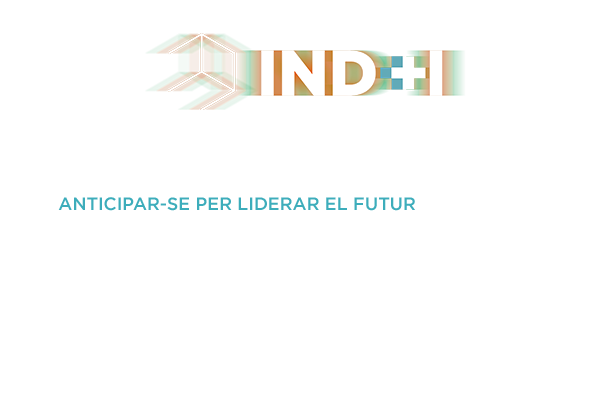 IND+I

ANTICIPAR-SE PER LIDERAR EL FUTUR